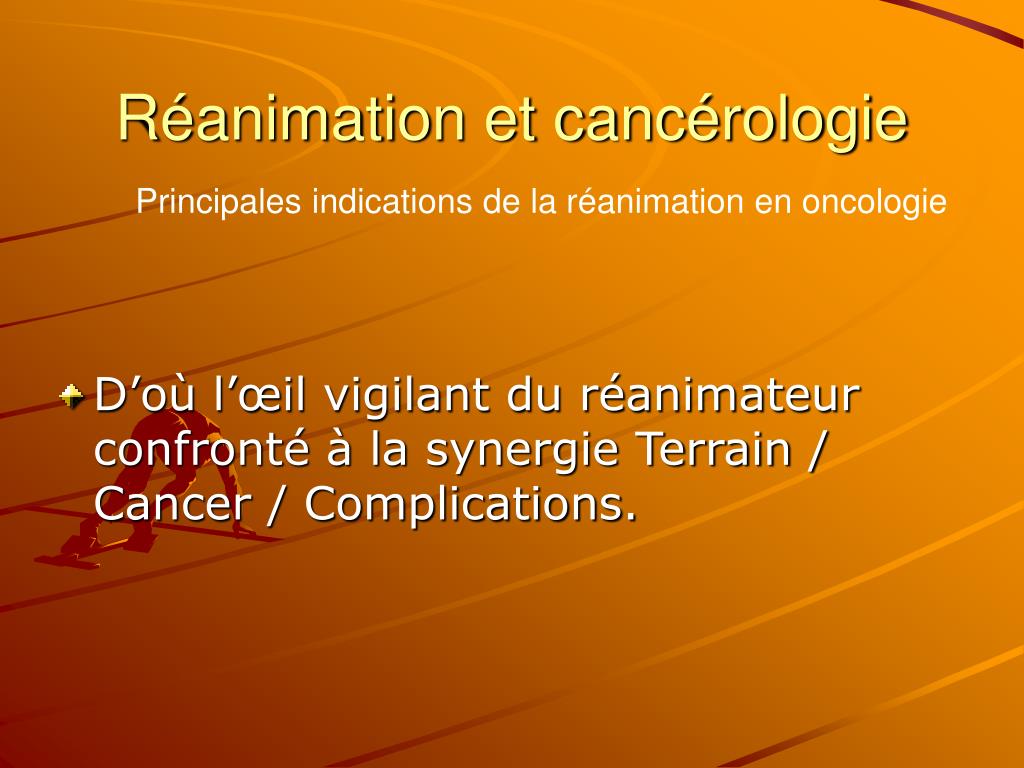 Réanimation et cancérologie

Principales indications de la réanimation en oncologie

D’où l’œil vigilant du réanimateur confronté à la synergie Terrain / Cancer / Complications.